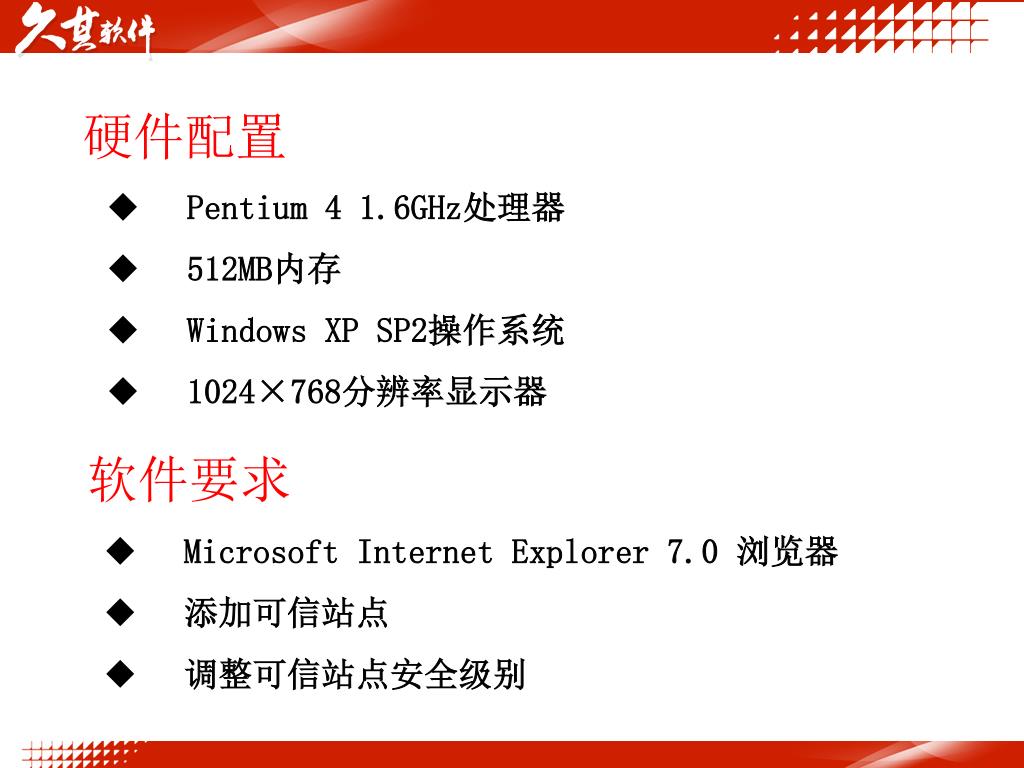 久其软件

硬件配置

◆ Pentium 4 1.6GHz处理器

◆ 512MB内存

◆ Windows XP SP2操作系统

◆ 1024×768分辨率显示器

软件要求

◆ Microsoft Internet Explorer 7.0 浏览器

◆ 添加可信站点

◆ 调整可信站点安全级别